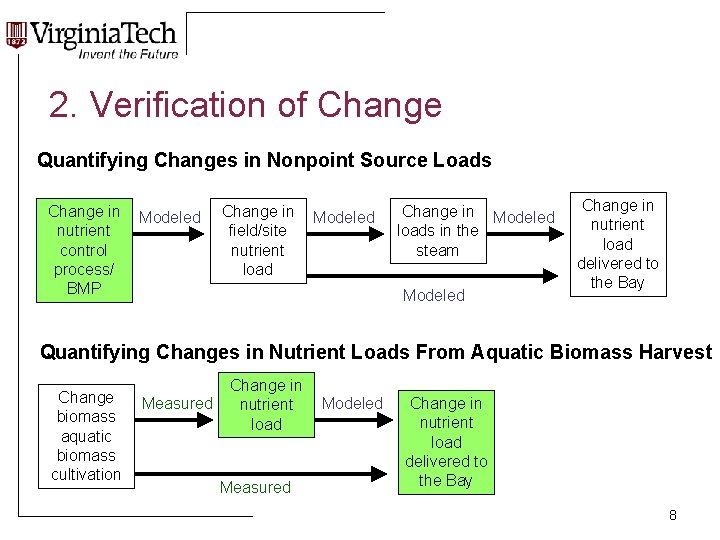 1872 VirginiaTech
Invent the Future

2. Verification of Change

Quantifying Changes in Nonpoint Source Loads

Change in nutrient control process/ BMP

Modeled

Change in field/site nutrient load

Modeled

Change in loads in the steam

Modeled

Change in nutrient load delivered to the Bay

Modeled

Quantifying Changes in Nutrient Loads From Aquatic Biomass Harvest

Change biomass aquatic biomass cultivation

Measured

Change in nutrient load

Modeled

Change in nutrient load delivered to the Bay

Measured

8